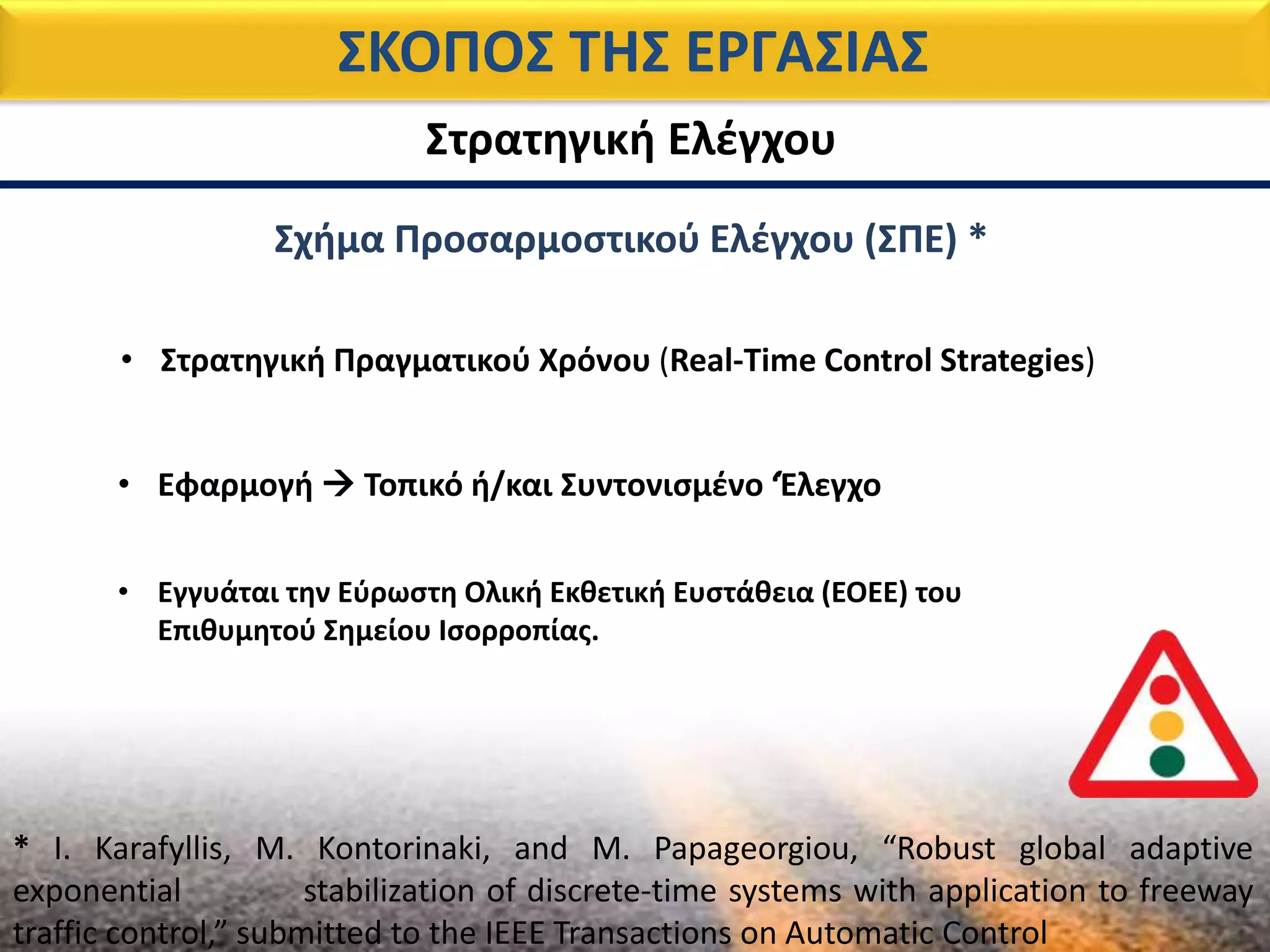 ΣΚΟΠΟΣ ΤΗΣ ΕΡΓΑΣΙΑΣ

Στρατηγική Ελέγχου

Σχήμα Προσαρμοστικού Ελέγχου (ΣΠΕ) *

• Στρατηγική Πραγματικού Χρόνου (Real-Time Control Strategies)

• Εφαρμογή → Τοπικό ή/και Συντονισμένο ‘Ελεγχο

• Εγγυάται την Εύρωστη Ολική Εκθετική Ευστάθεια (ΕΟΕΕ) του Επιθυμητού Σημείου Ισορροπίας.

* I. Karafyllis, M. Kontorinaki, and M. Papageorgiou, “Robust global adaptive exponential stabilization of discrete-time systems with application to freeway traffic control,” submitted to the IEEE Transactions on Automatic Control